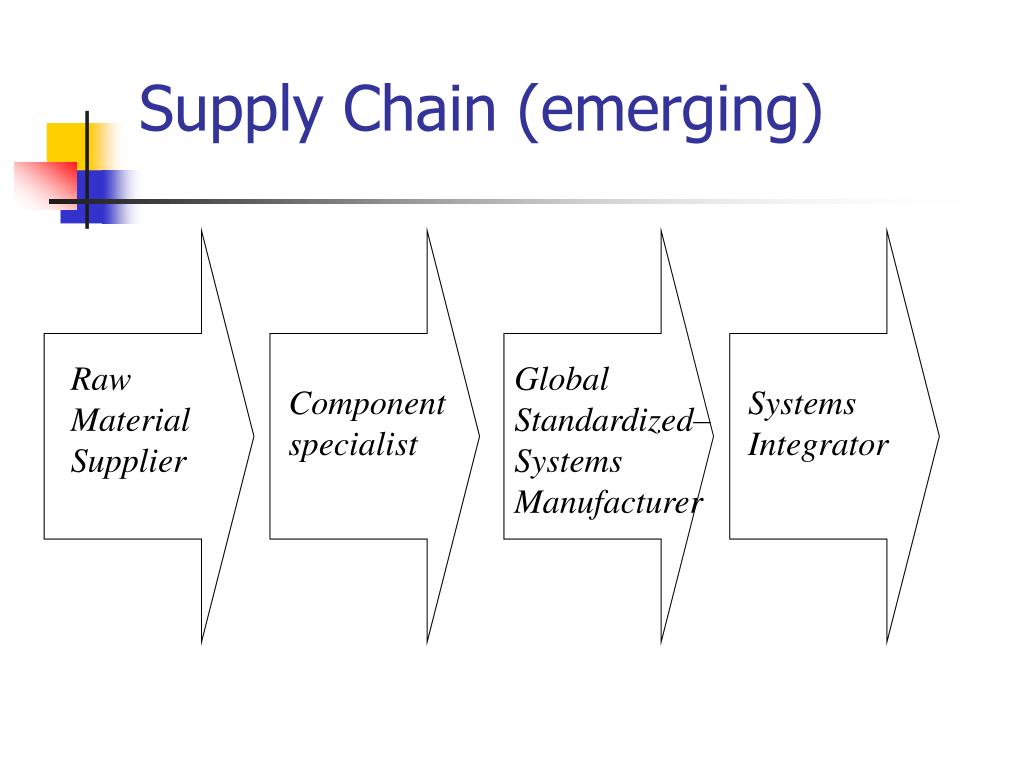 Supply Chain (emerging)

Raw Material Supplier

Component specialist

Global Standardized Systems Manufacturer

Systems Integrator